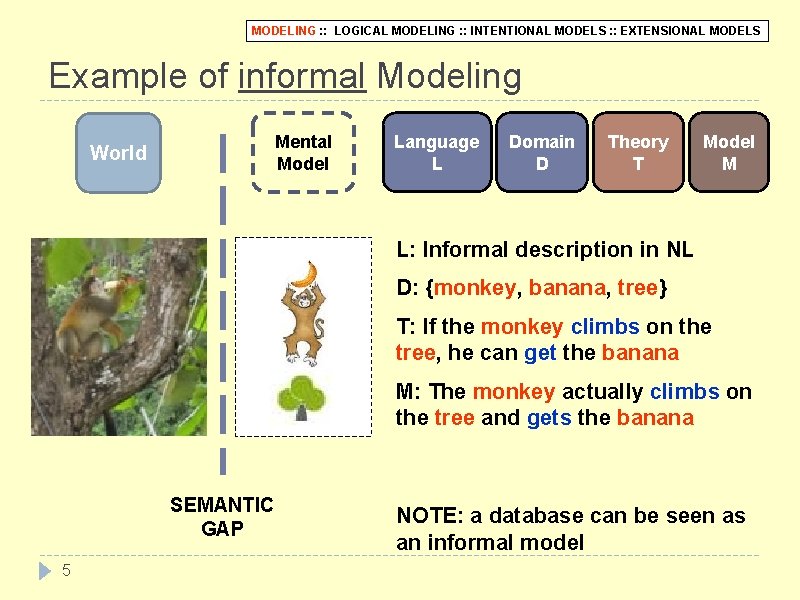 MODELING :: LOGICAL MODELING :: INTENTIONAL MODELS :: EXTENSIONAL MODELS

Example of informal Modeling

World

Mental Model

Language L

Domain D

Theory T

Model M

L: Informal description in NL

D: {monkey, banana, tree}

T: If the monkey climbs on the tree, he can get the banana

M: The monkey actually climbs on the tree and gets the banana

SEMANTIC GAP

NOTE: a database can be seen as an informal model

5